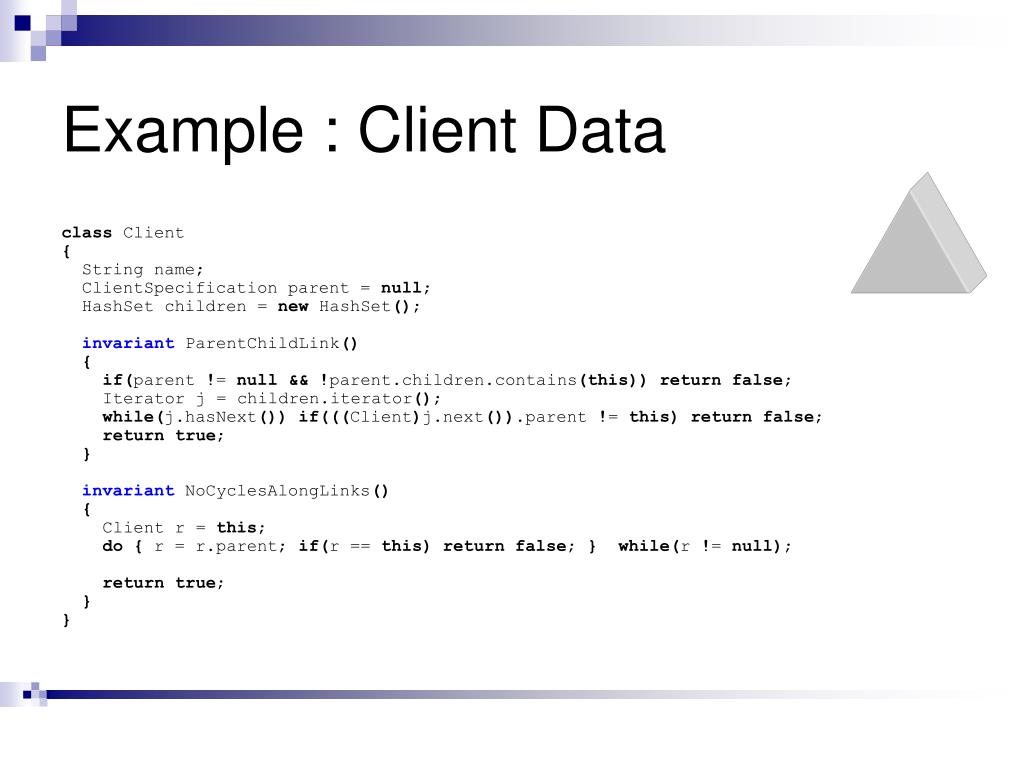 Example : Client Data

class Client
{
  String name;
  ClientSpecification parent = null;
  HashSet children = new HashSet();

  invariant ParentChildLink()
  {
    if(parent != null && !parent.children.contains(this)) return false;
    Iterator j = children.iterator();
    while(j.hasNext()) if(((Client)j.next()).parent != this) return false;
    return true;
  }

  invariant NoCyclesAlongLinks()
  {
    Client r = this;
    do { r = r.parent; if(r == this) return false; }  while(r != null);

    return true;
  }
}